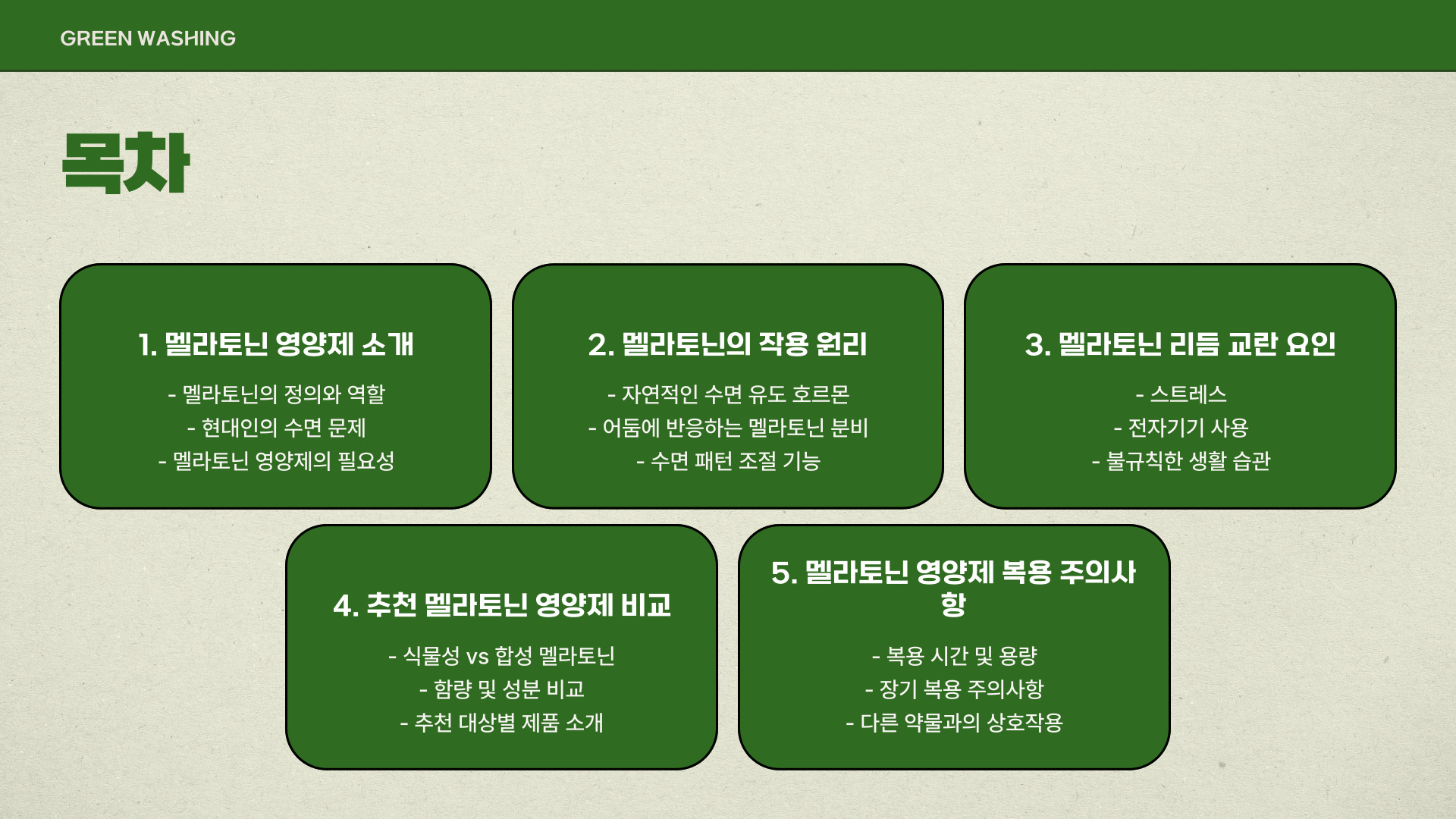 GREEN WASHING

목차

1. 멜라토닌 영양제 소개

- 멜라토닌의 정의와 역할
- 현대인의 수면 문제
- 멜라토닌 영양제의 필요성

2. 멜라토닌의 작용 원리

- 자연적인 수면 유도 호르몬
- 어둠에 반응하는 멜라토닌 분비
- 수면 패턴 조절 기능

3. 멜라토닌 리듬 교란 요인

- 스트레스
- 전자기기 사용
- 불규칙한 생활 습관

4. 추천 멜라토닌 영양제 비교

- 식물성 vs 합성 멜라토닌
- 함량 및 성분 비교
- 추천 대상별 제품 소개

5. 멜라토닌 영양제 복용 주의사항

- 복용 시간 및 용량
- 장기 복용 주의사항
- 다른 약물과의 상호작용